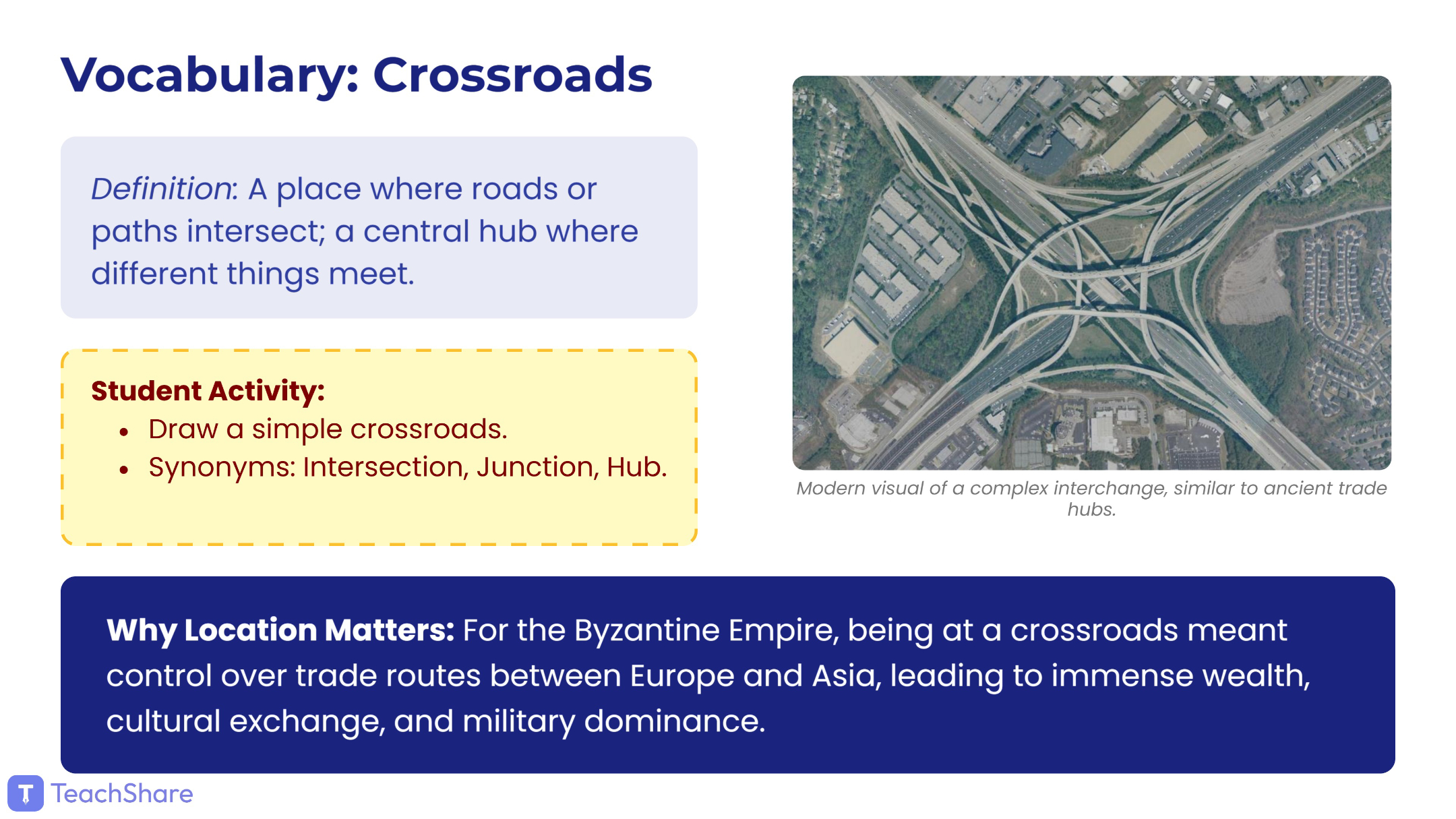 Vocabulary: Crossroads

Definition: A place where roads or paths intersect; a central hub where different things meet.

Student Activity:
• Draw a simple crossroads.
• Synonyms: Intersection, Junction, Hub.

Modern visual of a complex interchange, similar to ancient trade hubs.

Why Location Matters: For the Byzantine Empire, being at a crossroads meant control over trade routes between Europe and Asia, leading to immense wealth, cultural exchange, and military dominance.

T TeachShare